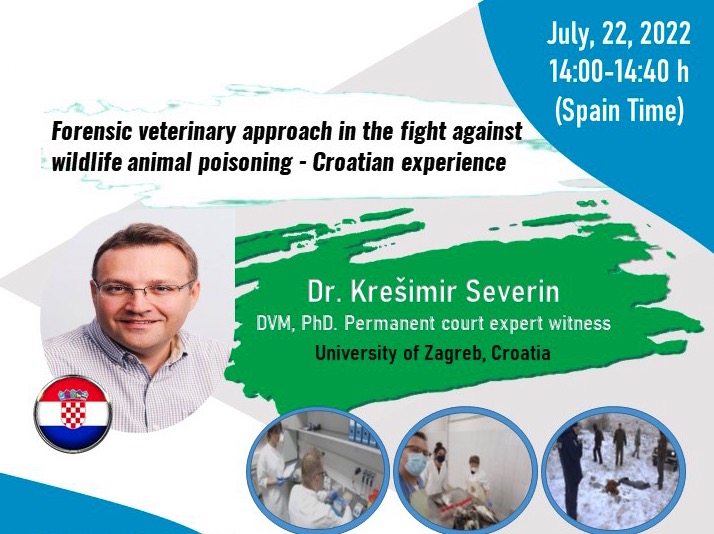 July, 22, 2022
14:00-14:40 h
(Spain Time)

Forensic veterinary approach in the fight against wildlife animal poisoning - Croatian experience

Dr. Krešimir Severin
DVM, PhD. Permanent court expert witness
University of Zagreb, Croatia